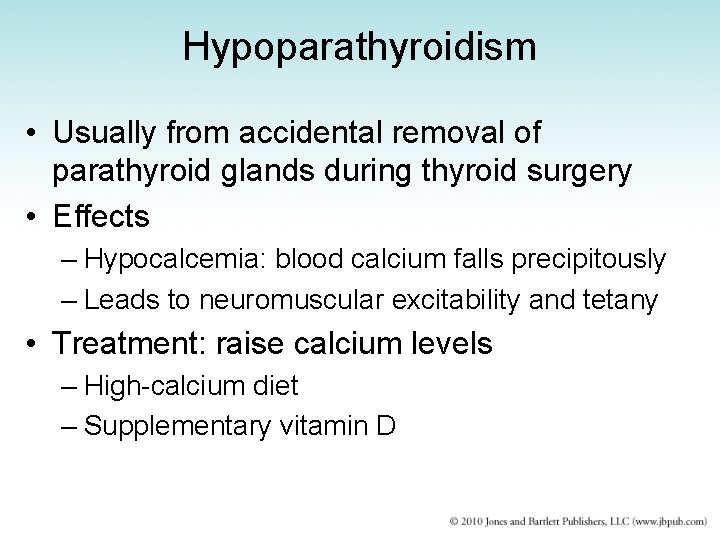 Hypoparathyroidism

• Usually from accidental removal of parathyroid glands during thyroid surgery
• Effects
– Hypocalcemia: blood calcium falls precipitously
– Leads to neuromuscular excitability and tetany
• Treatment: raise calcium levels
– High-calcium diet
– Supplementary vitamin D

© 2010 Jones and Bartlett Publishers, LLC (www.jbpub.com)